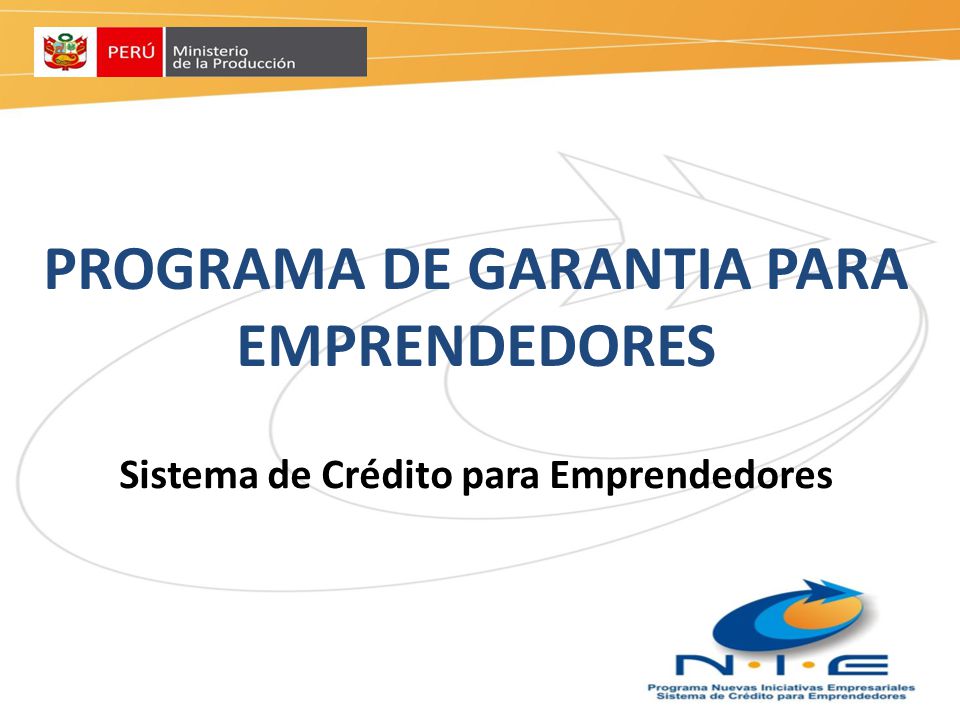 PERÚ Ministerio de la Producción

PROGRAMA DE GARANTIA PARA EMPRENDEDORES

Sistema de Crédito para Emprendedores

N·I·E
Programa Nuevas Iniciativas Empresariales
Sistema de Crédito para Emprendedores